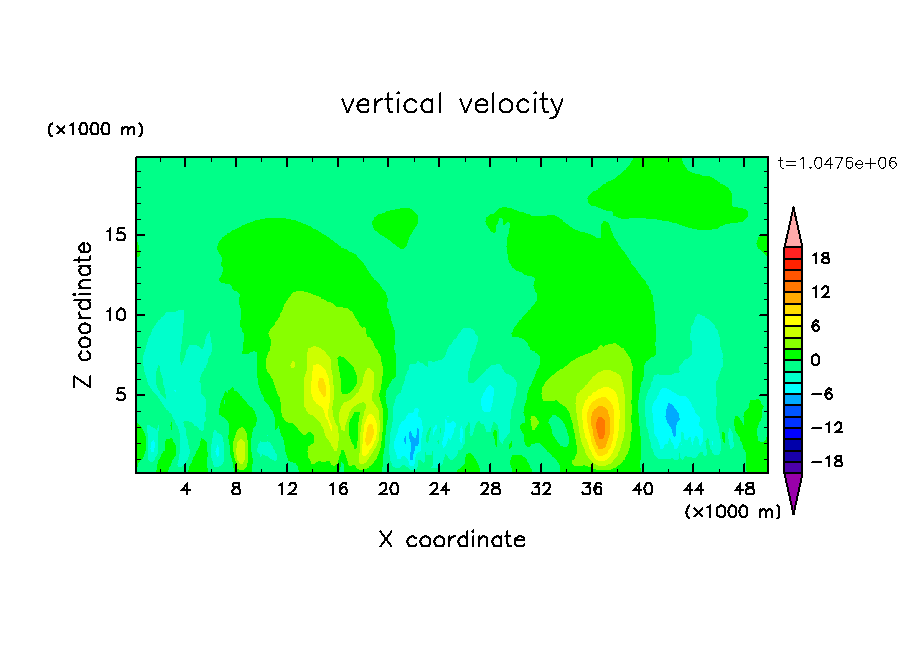 vertical velocity

(×1000 m)

t=1.0476e+06

Z coordinate

15
10
5

18
12
6
0
−6
−12
−18

4 8 12 16 20 24 28 32 36 40 44 48

(×1000 m)

X coordinate